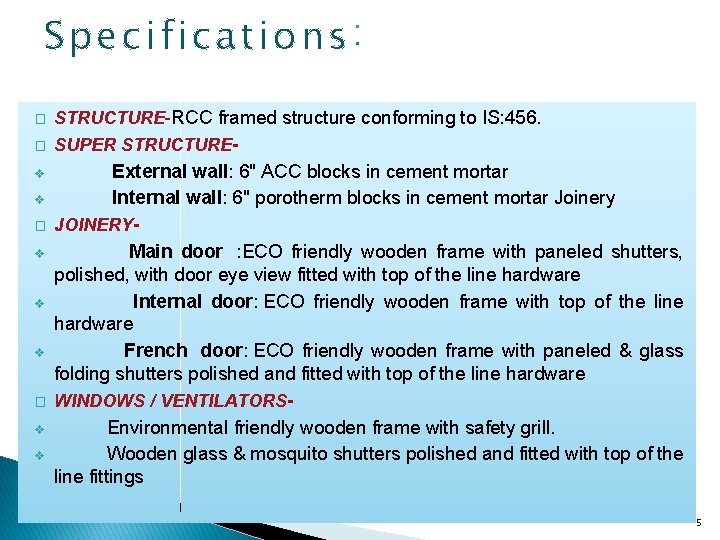 Specifications:

□ STRUCTURE-RCC framed structure conforming to IS:456.

□ SUPER STRUCTURE-

❖ External wall: 6" ACC blocks in cement mortar

❖ Internal wall: 6" porotherm blocks in cement mortar Joinery

□ JOINERY-

❖ Main door :ECO friendly wooden frame with paneled shutters, polished, with door eye view fitted with top of the line hardware

❖ Internal door: ECO friendly wooden frame with top of the line hardware

❖ French door: ECO friendly wooden frame with paneled & glass folding shutters polished and fitted with top of the line hardware

□ WINDOWS / VENTILATORS-

❖ Environmental friendly wooden frame with safety grill.

❖ Wooden glass & mosquito shutters polished and fitted with top of the line fittings

5